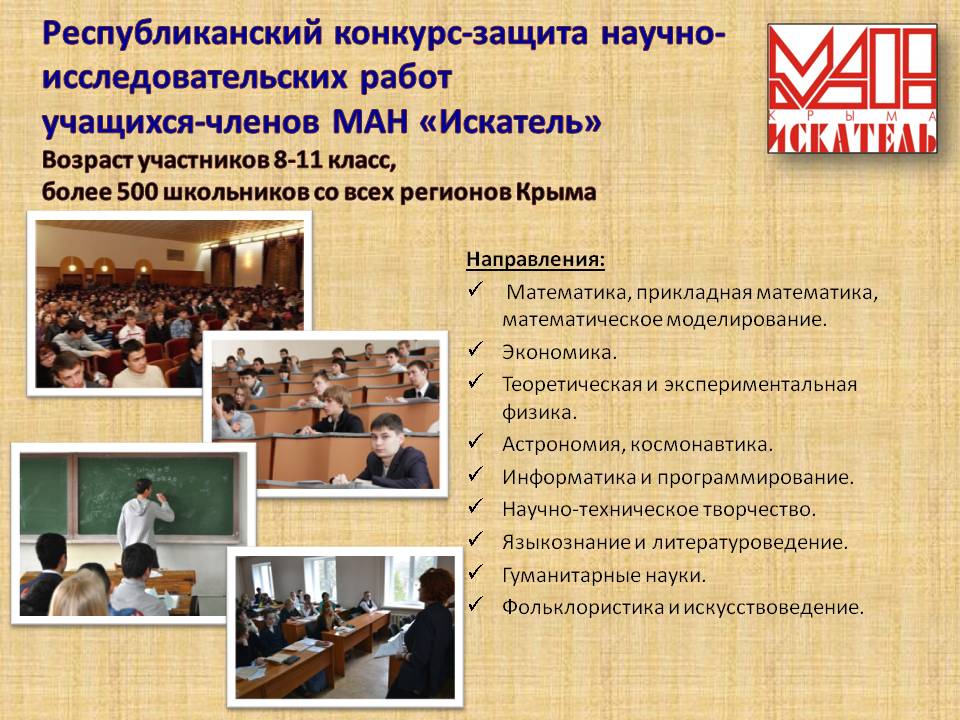 Республиканский конкурс-защита научно-исследовательских работ учащихся-членов МАН «Искатель»
Возраст участников 8-11 класс,
более 500 школьников со всех регионов Крыма

МАН
КРЫМА
ИСКАТЕЛЬ

Направления:
✓ Математика, прикладная математика, математическое моделирование.
✓ Экономика.
✓ Теоретическая и экспериментальная физика.
✓ Астрономия, космонавтика.
✓ Информатика и программирование.
✓ Научно-техническое творчество.
✓ Языкознание и литературоведение.
✓ Гуманитарные науки.
✓ Фольклористика и искусствоведение.